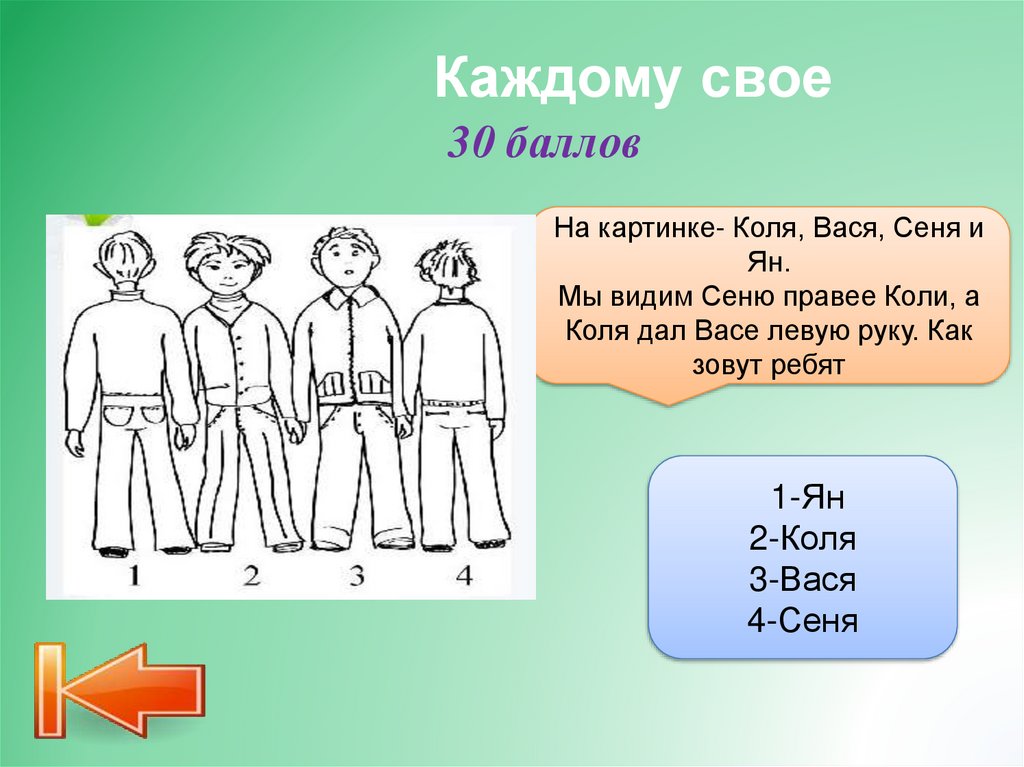 Каждому свое
30 баллов

1 2 3 4

На картинке- Коля, Вася, Сеня и Ян.
Мы видим Сеню правее Коли, а Коля дал Васе левую руку. Как зовут ребят

1-Ян
2-Коля
3-Вася
4-Сеня